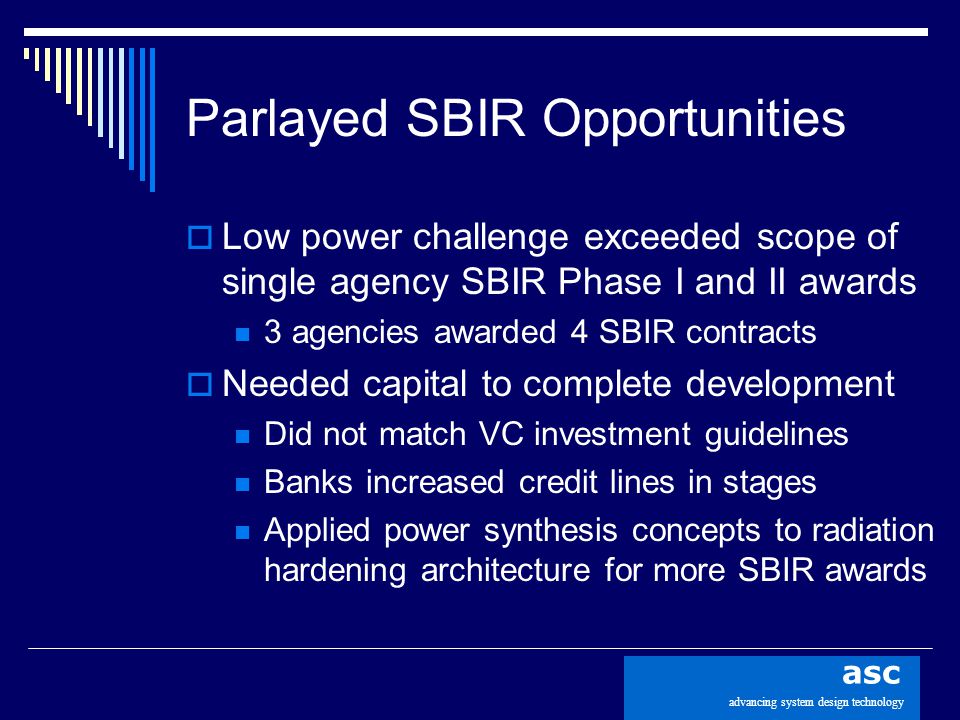 Parlayed SBIR Opportunities

Low power challenge exceeded scope of single agency SBIR Phase I and II awards

3 agencies awarded 4 SBIR contracts

Needed capital to complete development

Did not match VC investment guidelines

Banks increased credit lines in stages

Applied power synthesis concepts to radiation hardening architecture for more SBIR awards

asc
advancing system design technology